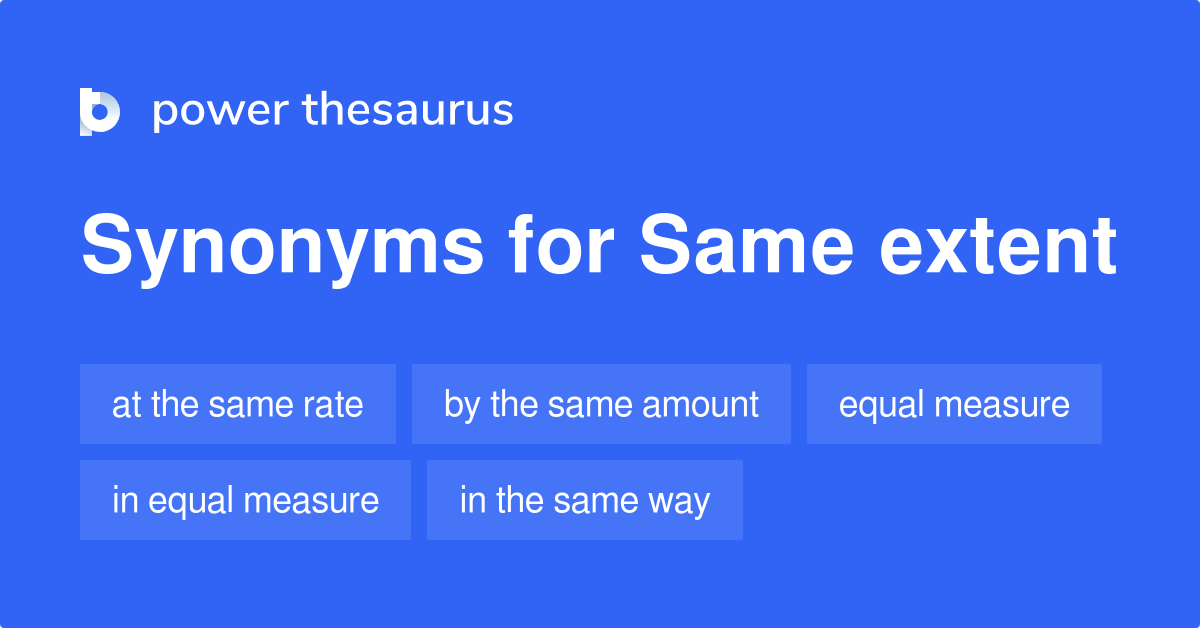 power thesaurus

Synonyms for Same extent

at the same rate
by the same amount
equal measure
in equal measure
in the same way